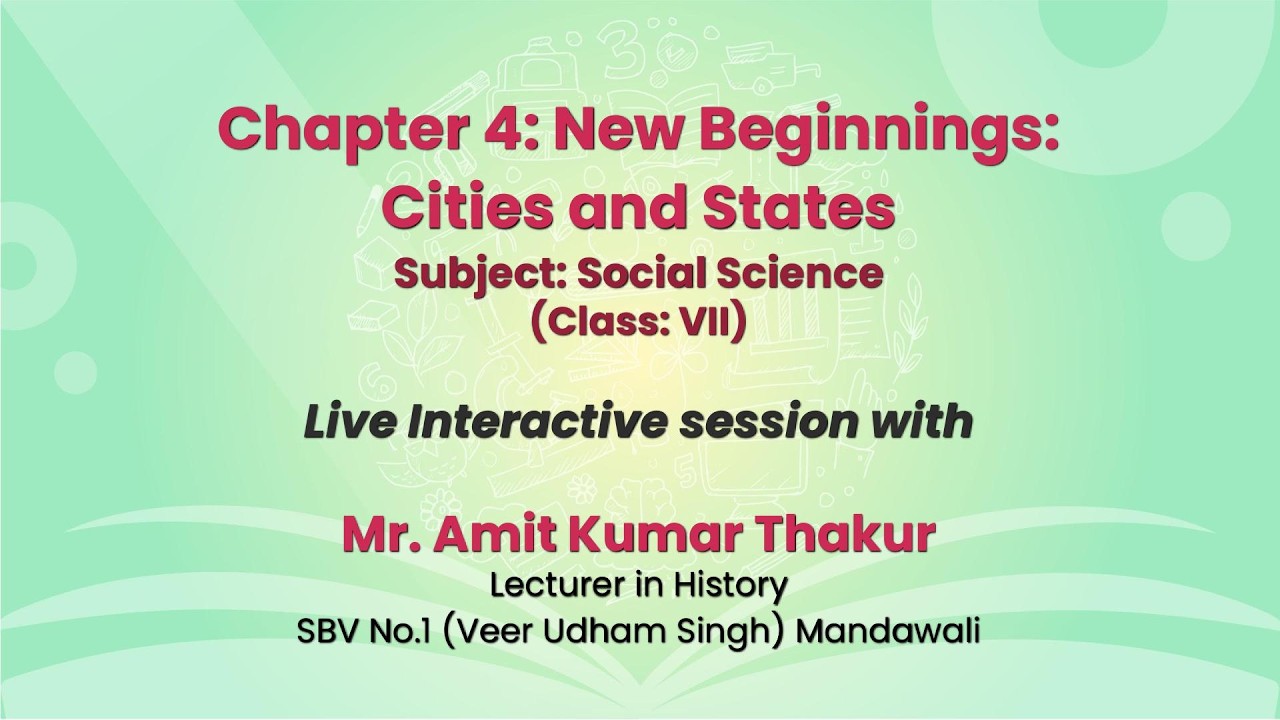 Chapter 4: New Beginnings: Cities and States

Subject: Social Science
(Class: VII)

Live Interactive session with

Mr. Amit Kumar Thakur
Lecturer in History
SBV No.1 (Veer Udham Singh) Mandawali